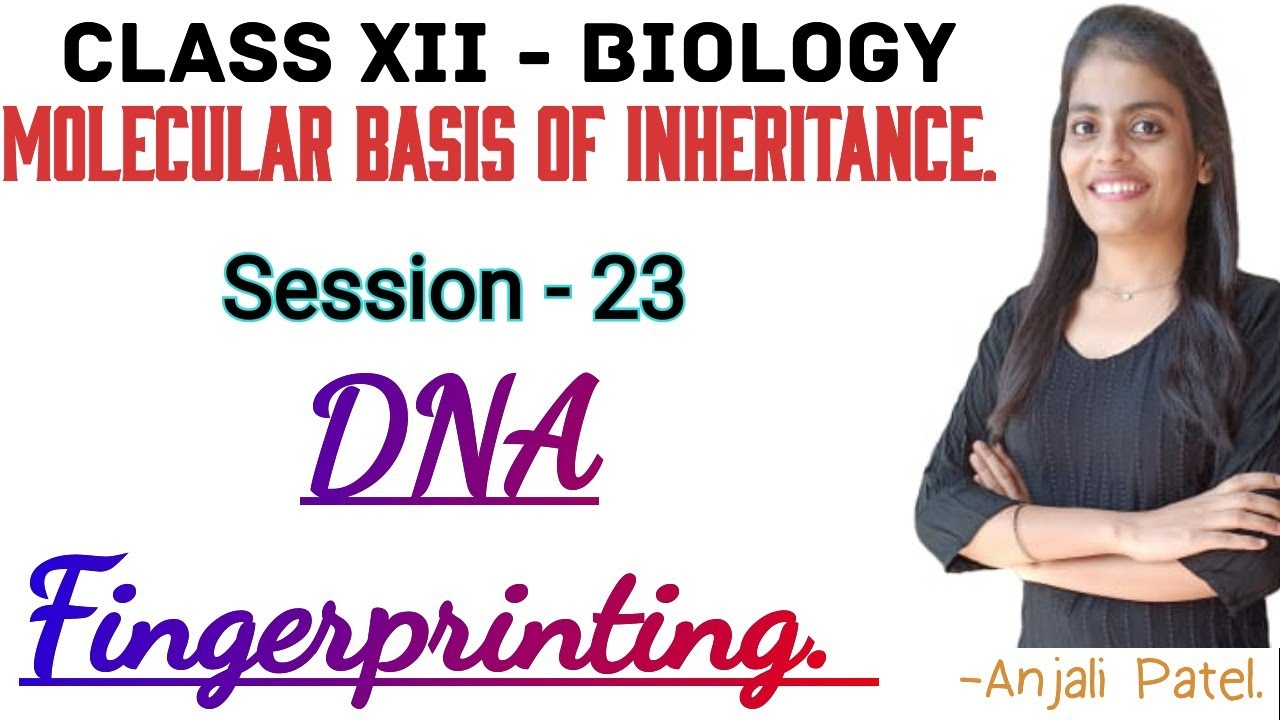 CLASS XII - BIOLOGY
MOLECULAR BASIS OF INHERITANCE.

Session - 23

DNA

Fingerprinting.

-Anjali Patel.